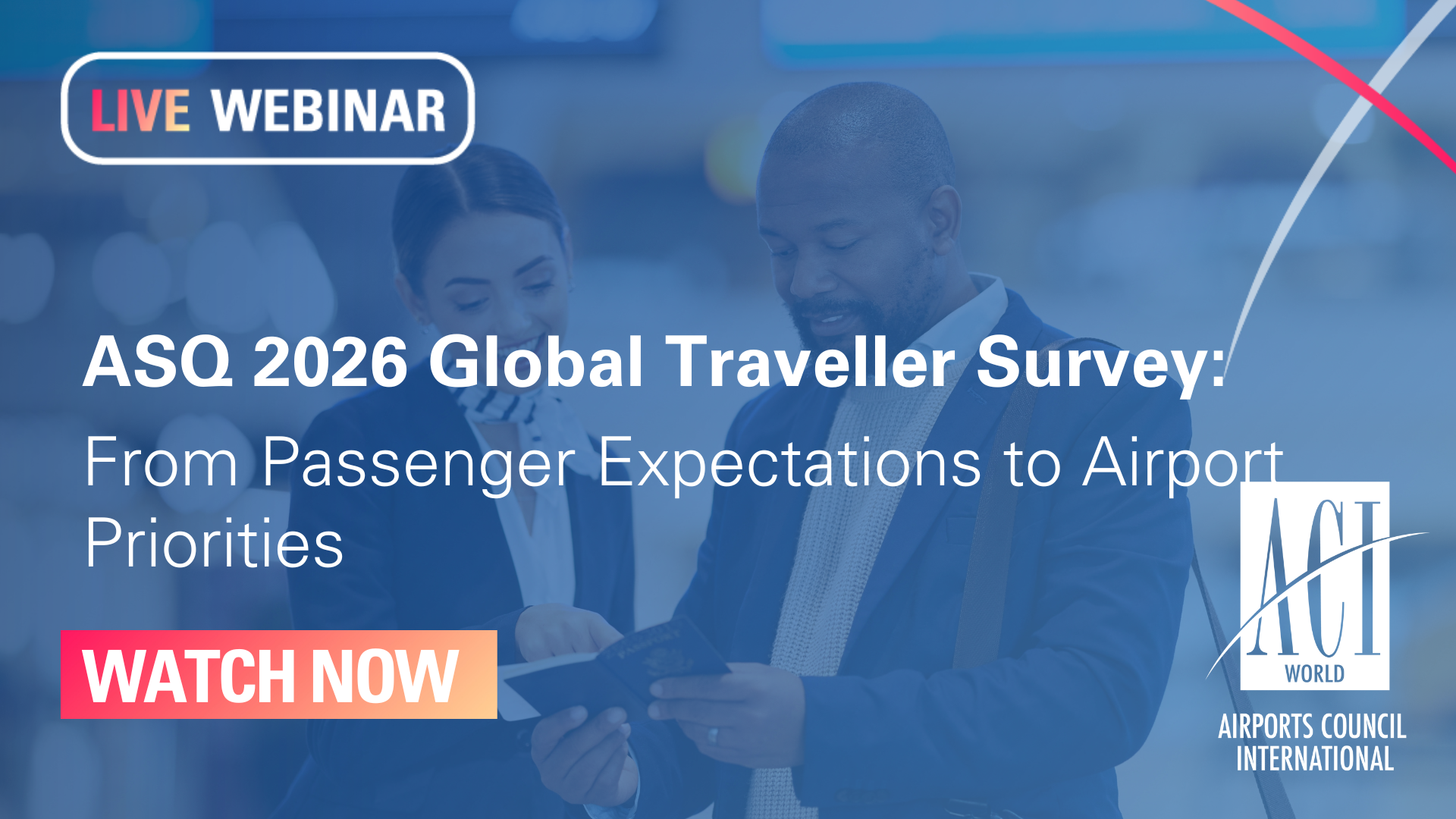 LIVE WEBINAR

ASQ 2026 Global Traveller Survey:

From Passenger Expectations to Airport Priorities

WATCH NOW

ACI
WORLD

AIRPORTS COUNCIL INTERNATIONAL